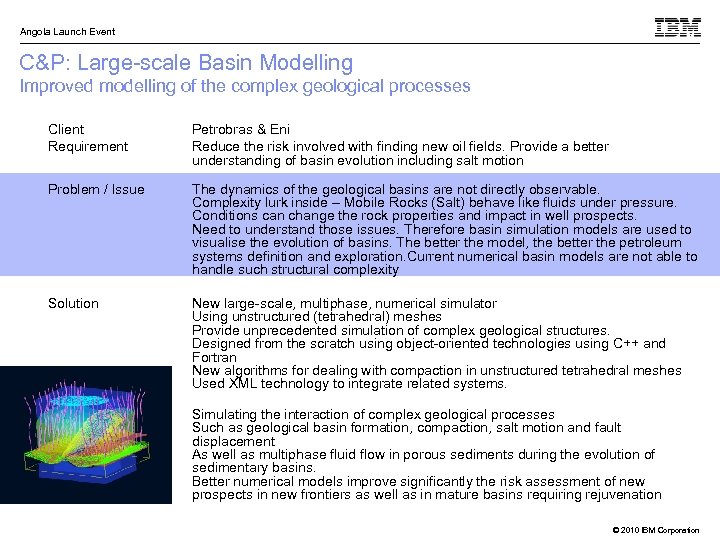 Angola Launch Event

IBM

C&P: Large-scale Basin Modelling
Improved modelling of the complex geological processes

Client
Petrobras & Eni

Requirement
Reduce the risk involved with finding new oil fields. Provide a better understanding of basin evolution including salt motion

Problem / Issue
The dynamics of the geological basins are not directly observable.
Complexity lurk inside – Mobile Rocks (Salt) behave like fluids under pressure.
Conditions can change the rock properties and impact in well prospects.
Need to understand those issues. Therefore basin simulation models are used to visualise the evolution of basins. The better the model, the better the petroleum systems definition and exploration.Current numerical basin models are not able to handle such structural complexity

Solution
New large-scale, multiphase, numerical simulator
Using unstructured (tetrahedral) meshes
Provide unprecedented simulation of complex geological structures.
Designed from the scratch using object-oriented technologies using C++ and Fortran
New algorithms for dealing with compaction in unstructured tetrahedral meshes
Used XML technology to integrate related systems.

Simulating the interaction of complex geological processes
Such as geological basin formation, compaction, salt motion and fault displacement
As well as multiphase fluid flow in porous sediments during the evolution of sedimentary basins.
Better numerical models improve significantly the risk assessment of new prospects in new frontiers as well as in mature basins requiring rejuvenation

© 2010 IBM Corporation